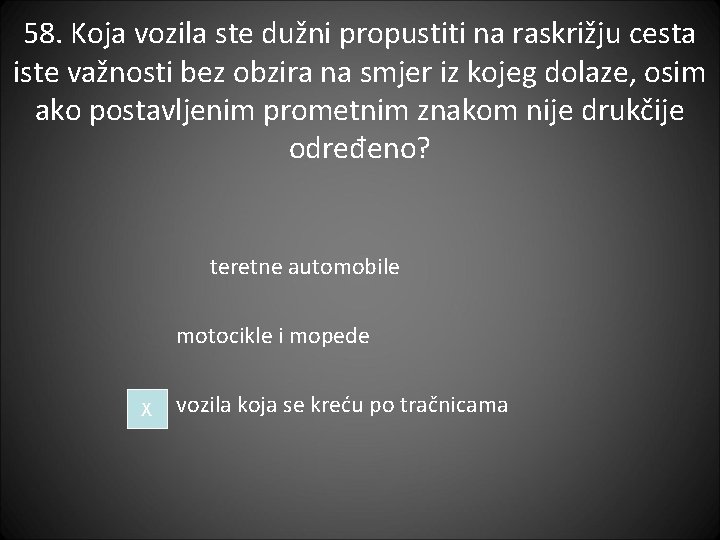 58. Koja vozila ste dužni propustiti na raskrižju cesta iste važnosti bez obzira na smjer iz kojeg dolaze, osim ako postavljenim prometnim znakom nije drukčije određeno?

teretne automobile

motocikle i mopede

X vozila koja se kreću po tračnicama